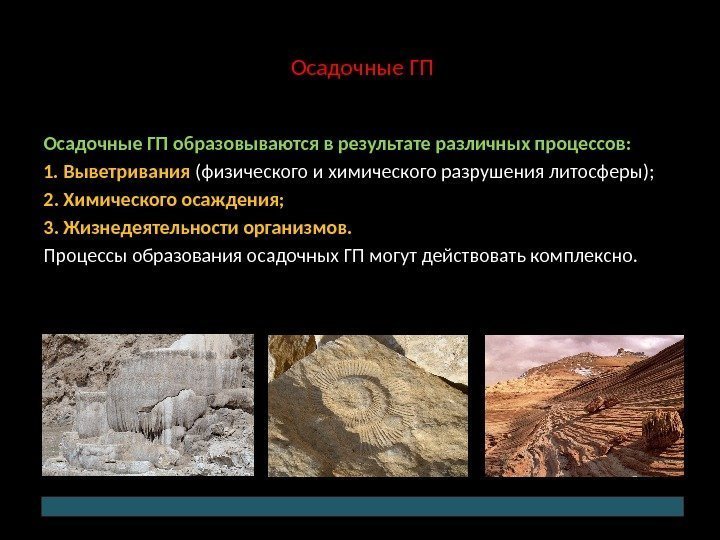 Осадочные ГП

Осадочные ГП образовываются в результате различных процессов:
1. Выветривания (физического и химического разрушения литосферы);
2. Химического осаждения;
3. Жизнедеятельности организмов.
Процессы образования осадочных ГП могут действовать комплексно.